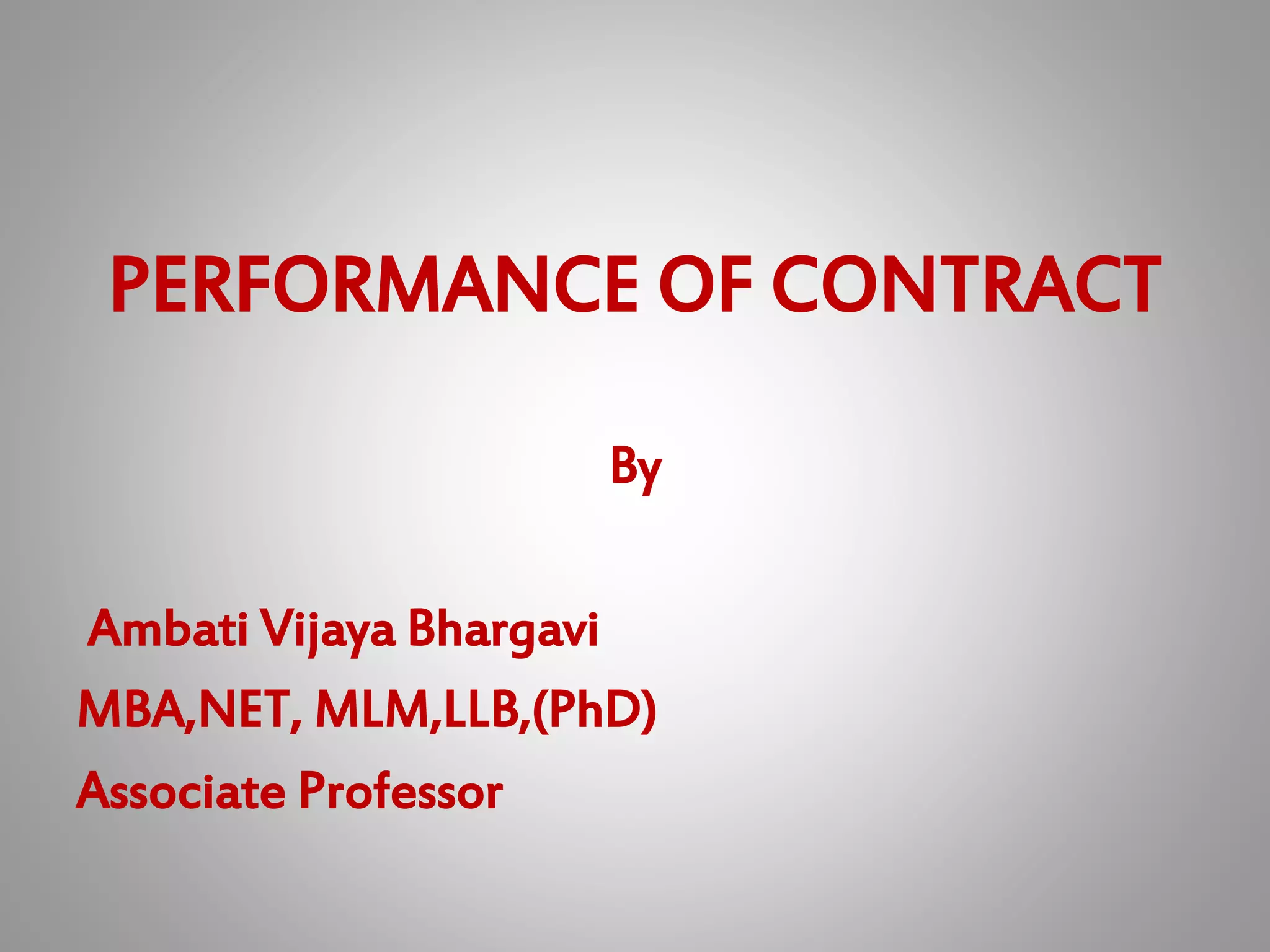 PERFORMANCE OF CONTRACT

By

Ambati Vijaya Bhargavi

MBA,NET, MLM,LLB,(PhD)

Associate Professor